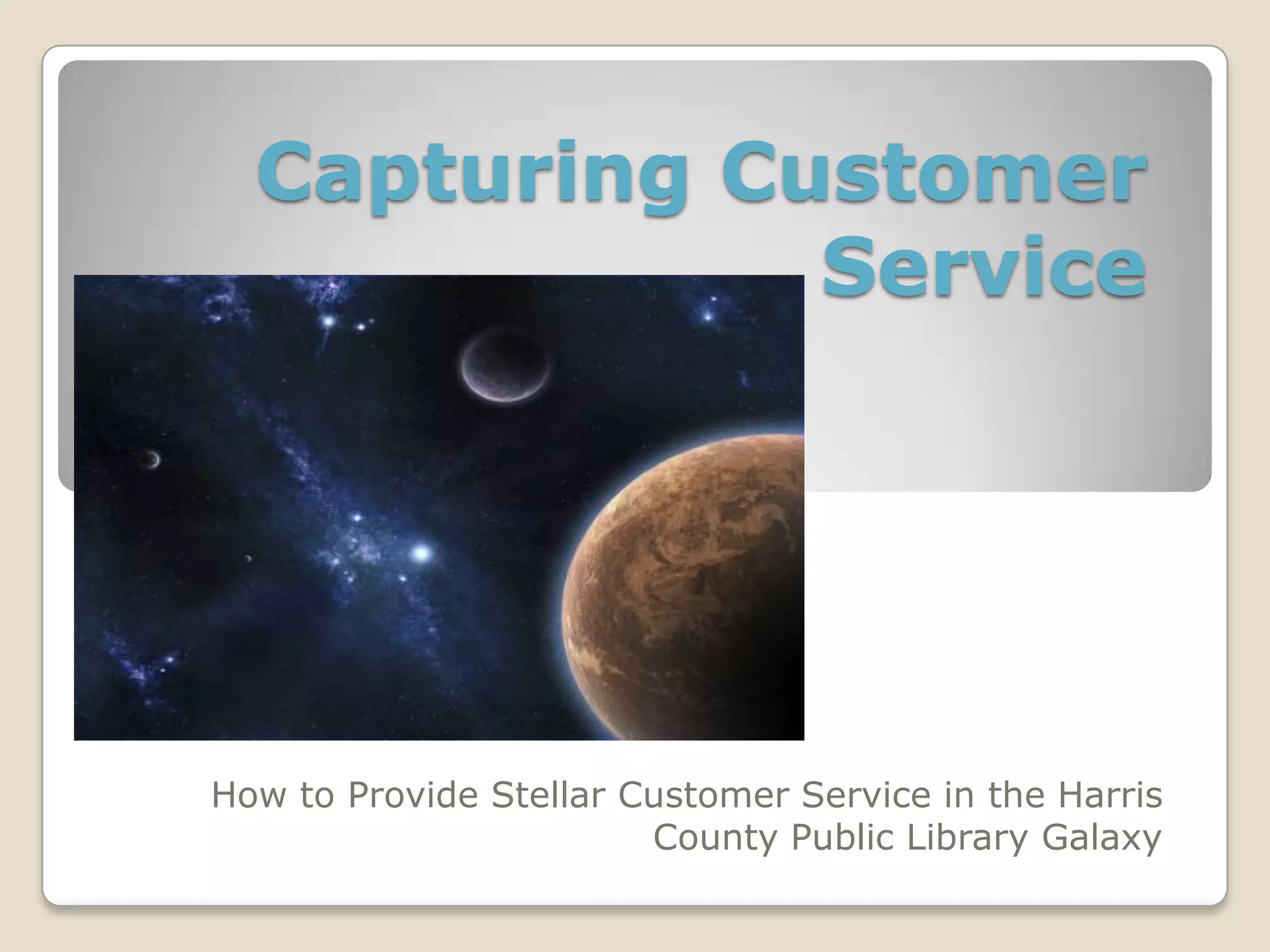 Capturing Customer Service

How to Provide Stellar Customer Service in the Harris County Public Library Galaxy